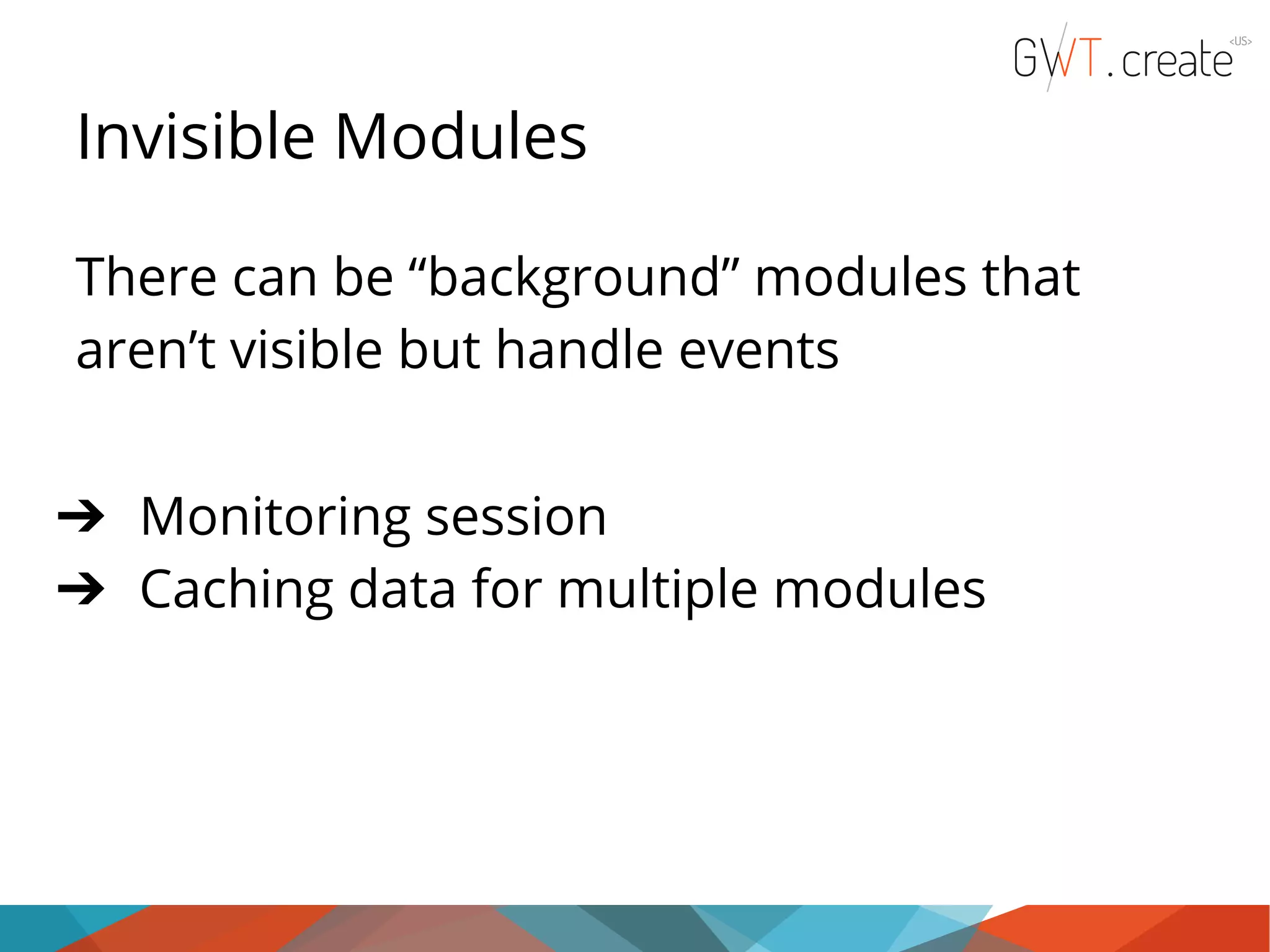 GWT.create <US>

Invisible Modules

There can be “background” modules that aren’t visible but handle events

➔ Monitoring session
➔ Caching data for multiple modules